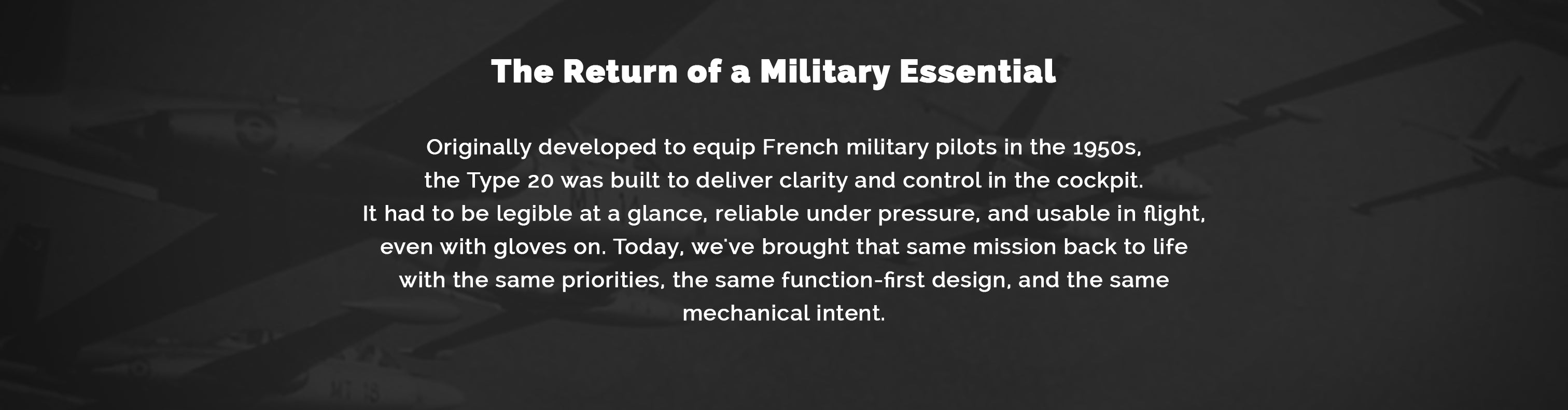 The Return of a Military Essential

Originally developed to equip French military pilots in the 1950s, the Type 20 was built to deliver clarity and control in the cockpit. It had to be legible at a glance, reliable under pressure, and usable in flight, even with gloves on. Today, we've brought that same mission back to life with the same priorities, the same function-first design, and the same mechanical intent.